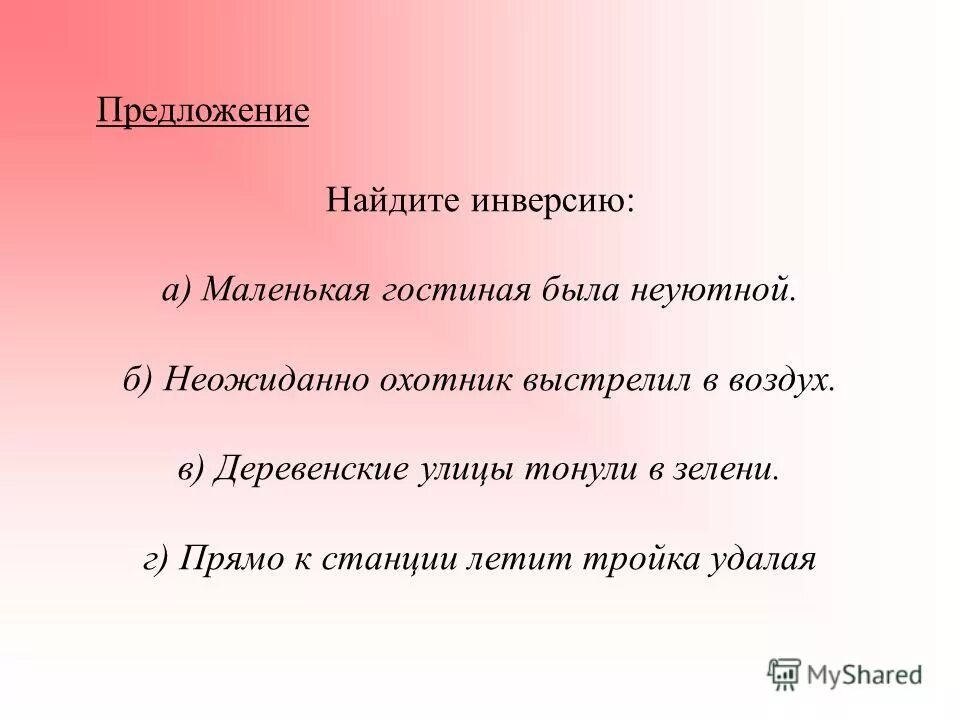 Предложение

Найдите инверсию:

а) Маленькая гостиная была неуютной.

б) Неожиданно охотник выстрелил в воздух.

в) Деревенские улицы тонули в зелени.

г) Прямо к станции летит тройка удалая

MyShared